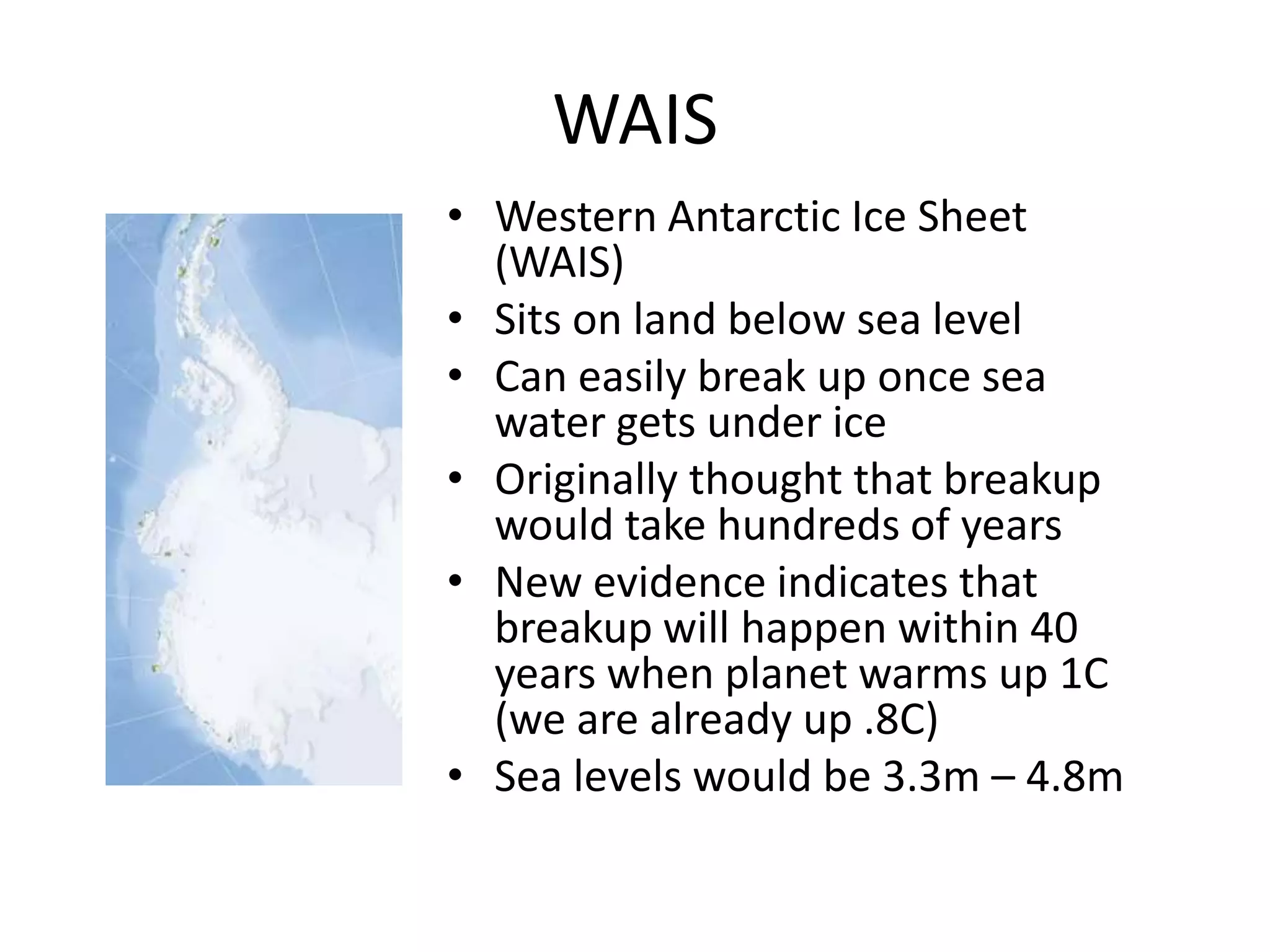 WAIS

• Western Antarctic Ice Sheet (WAIS)
• Sits on land below sea level
• Can easily break up once sea water gets under ice
• Originally thought that breakup would take hundreds of years
• New evidence indicates that breakup will happen within 40 years when planet warms up 1C (we are already up .8C)
• Sea levels would be 3.3m – 4.8m